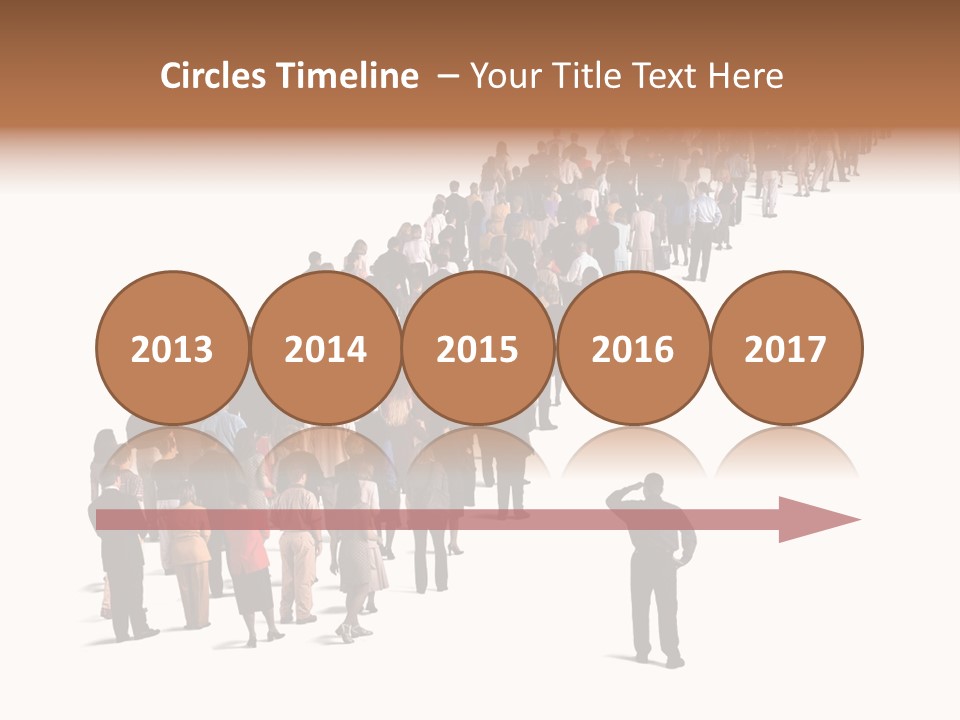 Circles Timeline – Your Title Text Here

2013

2014

2015

2016

2017